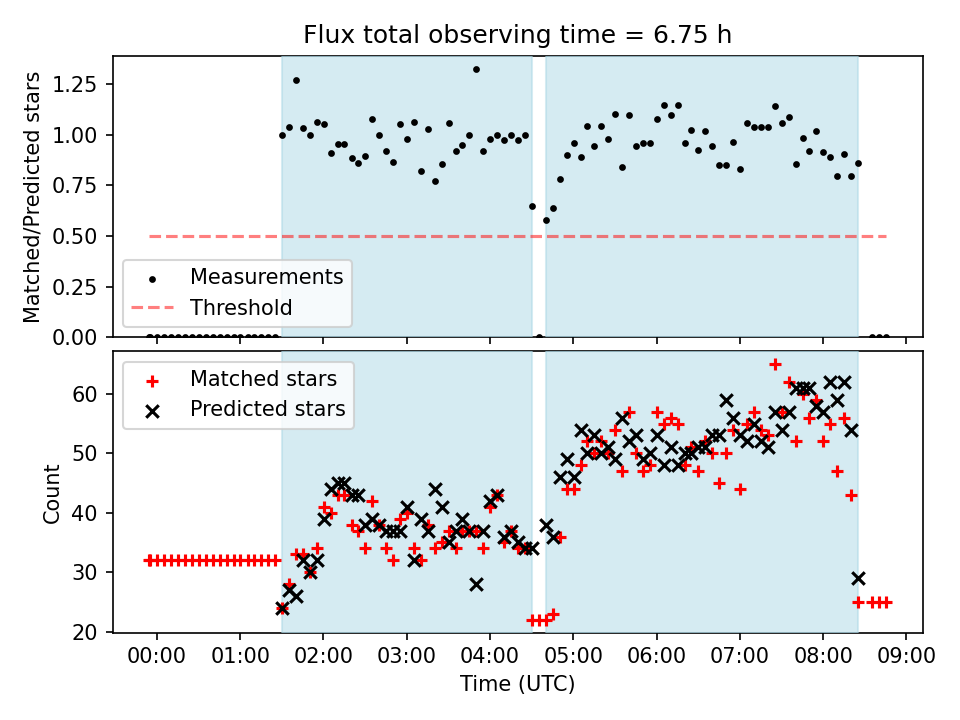 Flux total observing time = 6.75 h

Matched/Predicted stars

1.25
1.00
0.75
0.50
0.25
0.00

Measurements
Threshold

Matched stars
Predicted stars

Count

60
50
40
30
20

00:00 01:00 02:00 03:00 04:00 05:00 06:00 07:00 08:00 09:00

Time (UTC)